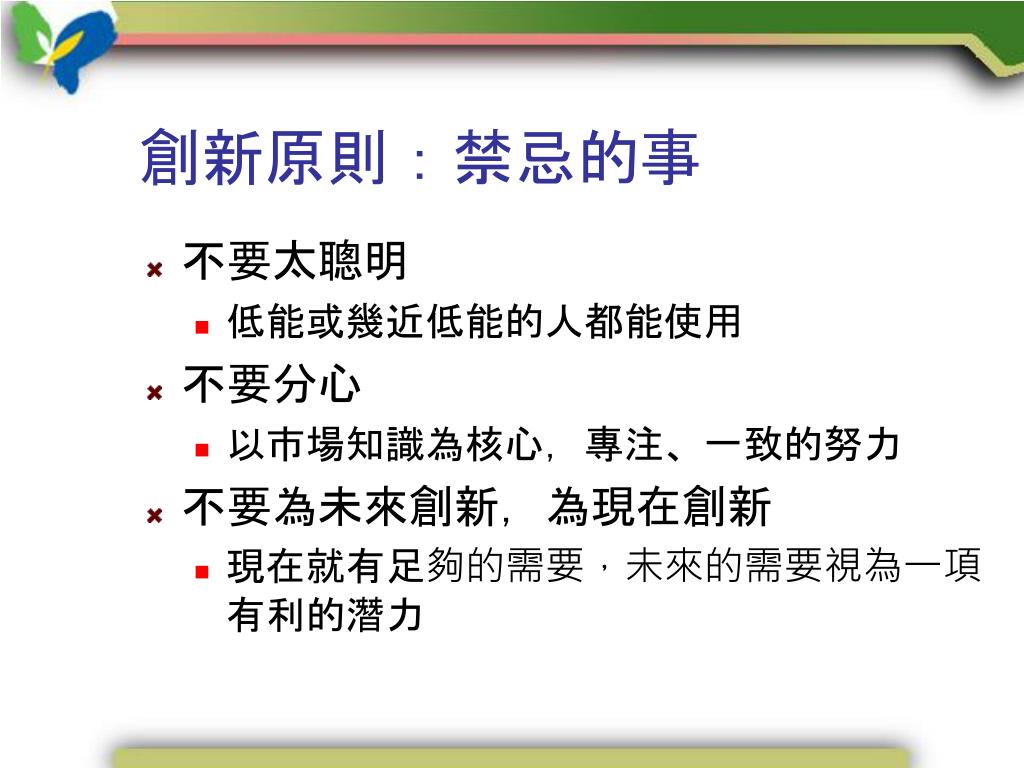 創新原則：禁忌的事

不要太聰明

低能或幾近低能的人都能使用

不要分心

以市場知識為核心，專注、一致的努力

不要為未來創新，為現在創新

現在就有足夠的需要，未來的需要視為一項有利的潛力